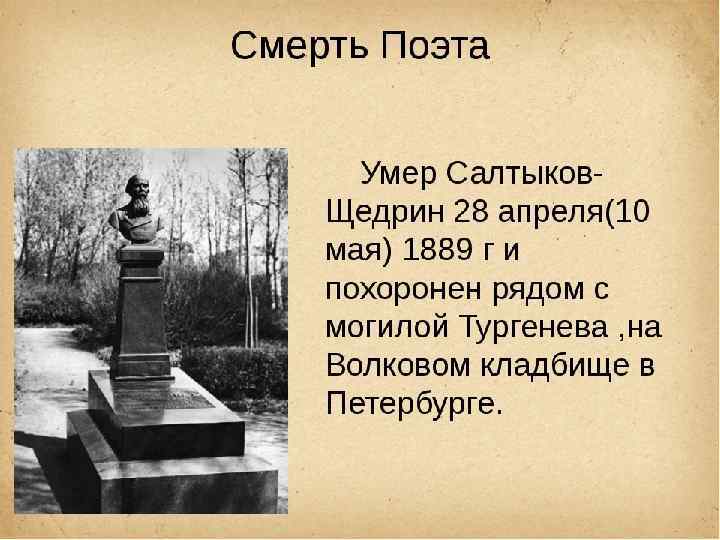 Смерть Поэта

Умер Салтыков-Щедрин 28 апреля(10 мая) 1889 г и похоронен рядом с могилой Тургенева ,на Волковом кладбище в Петербурге.